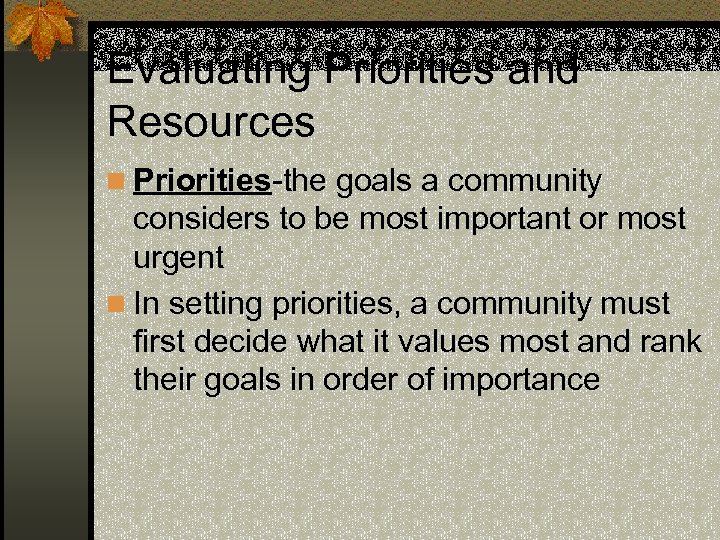 Evaluating Priorities and Resources

Priorities-the goals a community considers to be most important or most urgent

In setting priorities, a community must first decide what it values most and rank their goals in order of importance